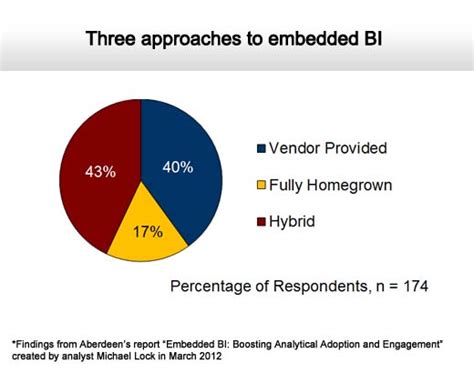 Three approaches to embedded BI

43%

40%

17%

Vendor Provided

Fully Homegrown

Hybrid

Percentage of Respondents, n = 174

*Findings from Aberdeen's report "Embedded BI: Boosting Analytical Adoption and Engagement" created by analyst Michael Lock in March 2012